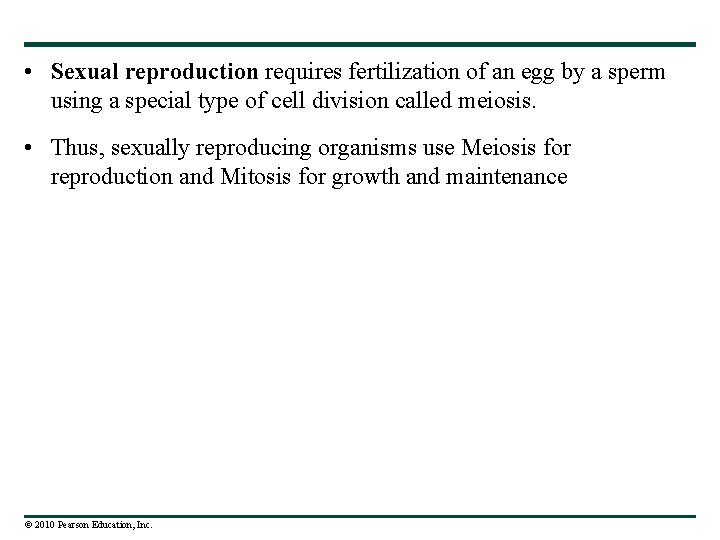 • Sexual reproduction requires fertilization of an egg by a sperm using a special type of cell division called meiosis.

• Thus, sexually reproducing organisms use Meiosis for reproduction and Mitosis for growth and maintenance

© 2010 Pearson Education, Inc.